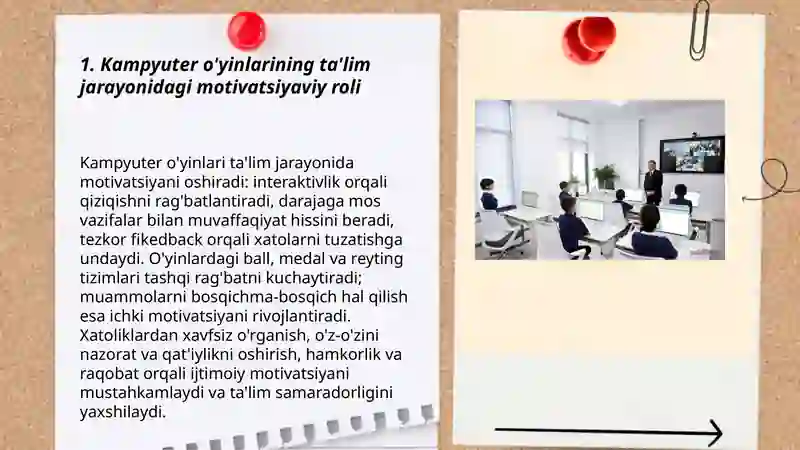 1. Kampyuter o'yinlarining ta'lim jarayonidagi motivatsiyaviy roli

Kampyuter o'yinlari ta'lim jarayonida motivatsiyani oshiradi: interaktivlik orqali qiziqishni rag'batlantiradi, darajaga mos vazifalar bilan muvaffaqiyat hissini beradi, tezkor fikedback orqali xatolarni tuzatishga undaydi. O'yinlardagi ball, medal va reyting tizimlari tashqi rag'batni kuchaytiradi; muammolarni bosqichma-bosqich hal qilish esa ichki motivatsiyani rivojlantiradi. Xatoliklardan xavfsiz o'rganish, o'z-o'zini nazorat va qat'iylikni oshirish, hamkorlik va raqobat orqali ijtimoiy motivatsiyani mustahkamlaydi va ta'lim samaradorligini yaxshilaydi.